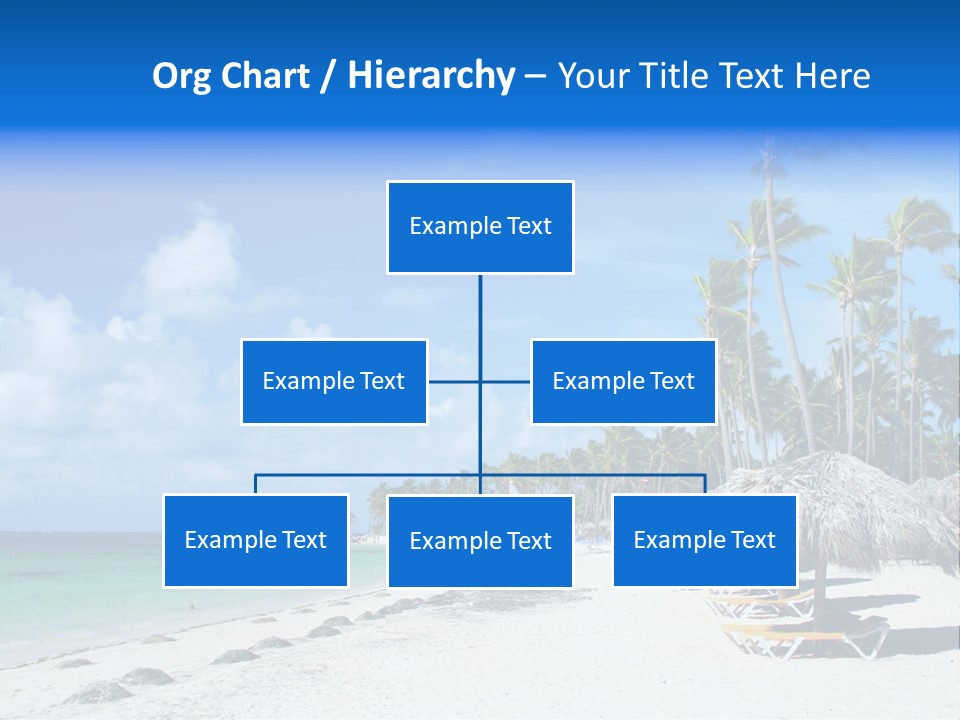 Org Chart / Hierarchy – Your Title Text Here

Example Text

Example Text

Example Text

Example Text

Example Text

Example Text